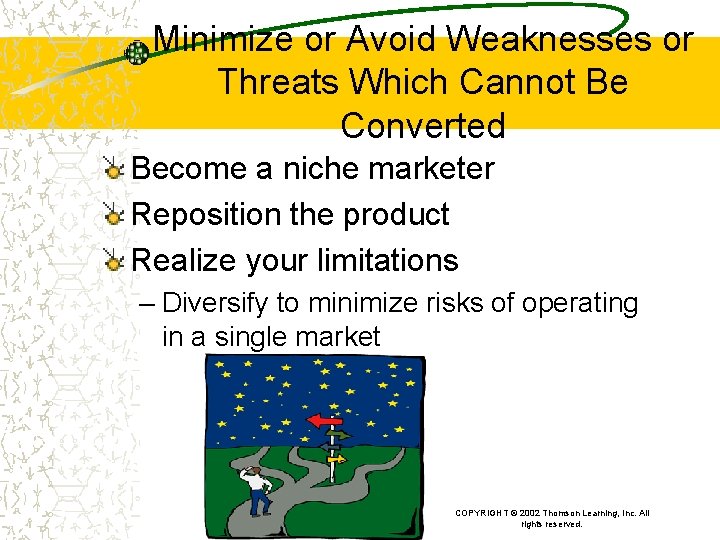 Minimize or Avoid Weaknesses or Threats Which Cannot Be Converted

Become a niche marketer

Reposition the product

Realize your limitations

– Diversify to minimize risks of operating in a single market

COPYRIGHT © 2002 Thomson Learning, Inc. All rights reserved.